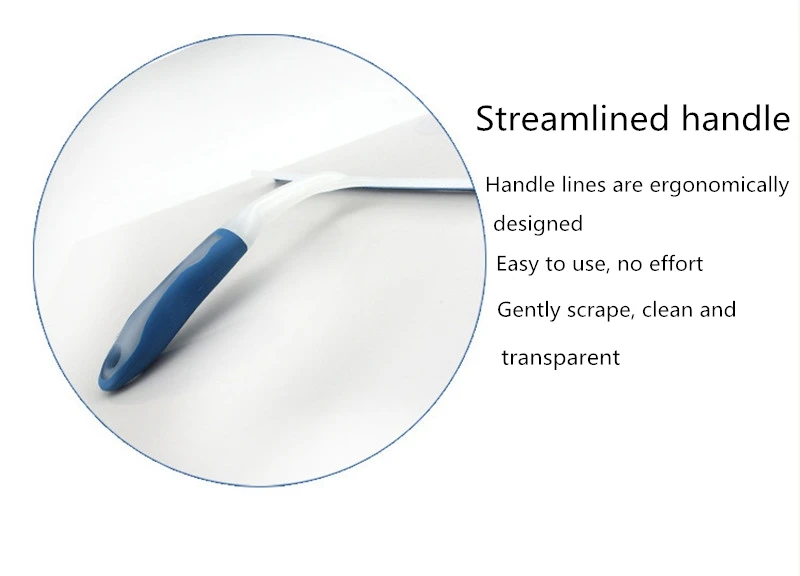 Streamlined handle

Handle lines are ergonomically designed

Easy to use, no effort

Gently scrape, clean and transparent